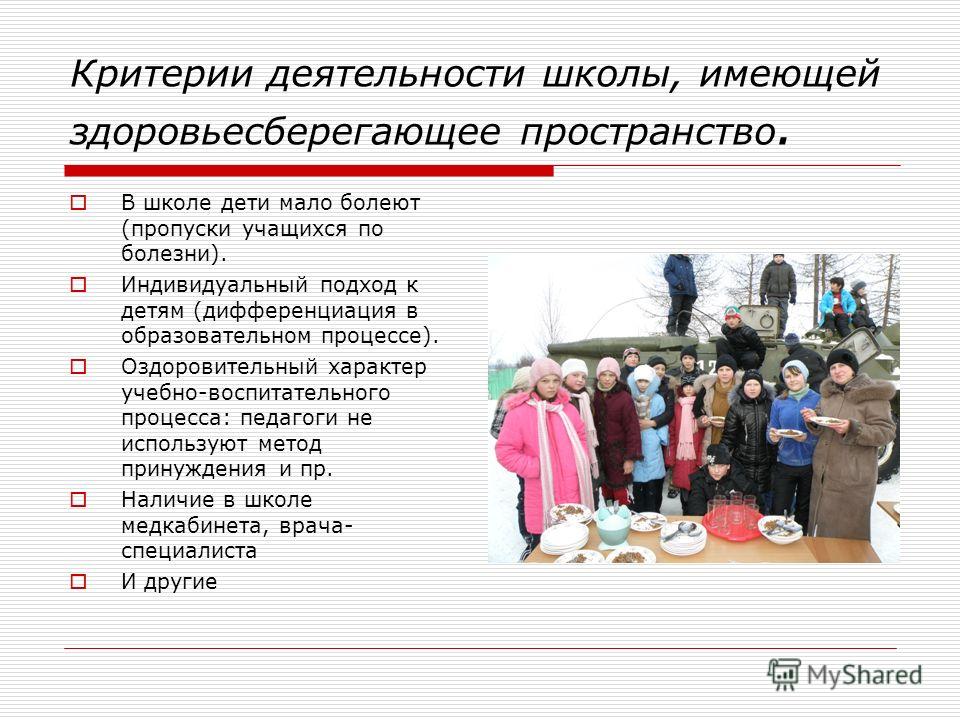 Критерии деятельности школы, имеющей здоровьесберегающее пространство.

В школе дети мало болеют (пропуски учащихся по болезни).

Индивидуальный подход к детям (дифференциация в образовательном процессе).

Оздоровительный характер учебно-воспитательного процесса: педагоги не используют метод принуждения и пр.

Наличие в школе медкабинета, врача-специалиста

И другие

MyShared